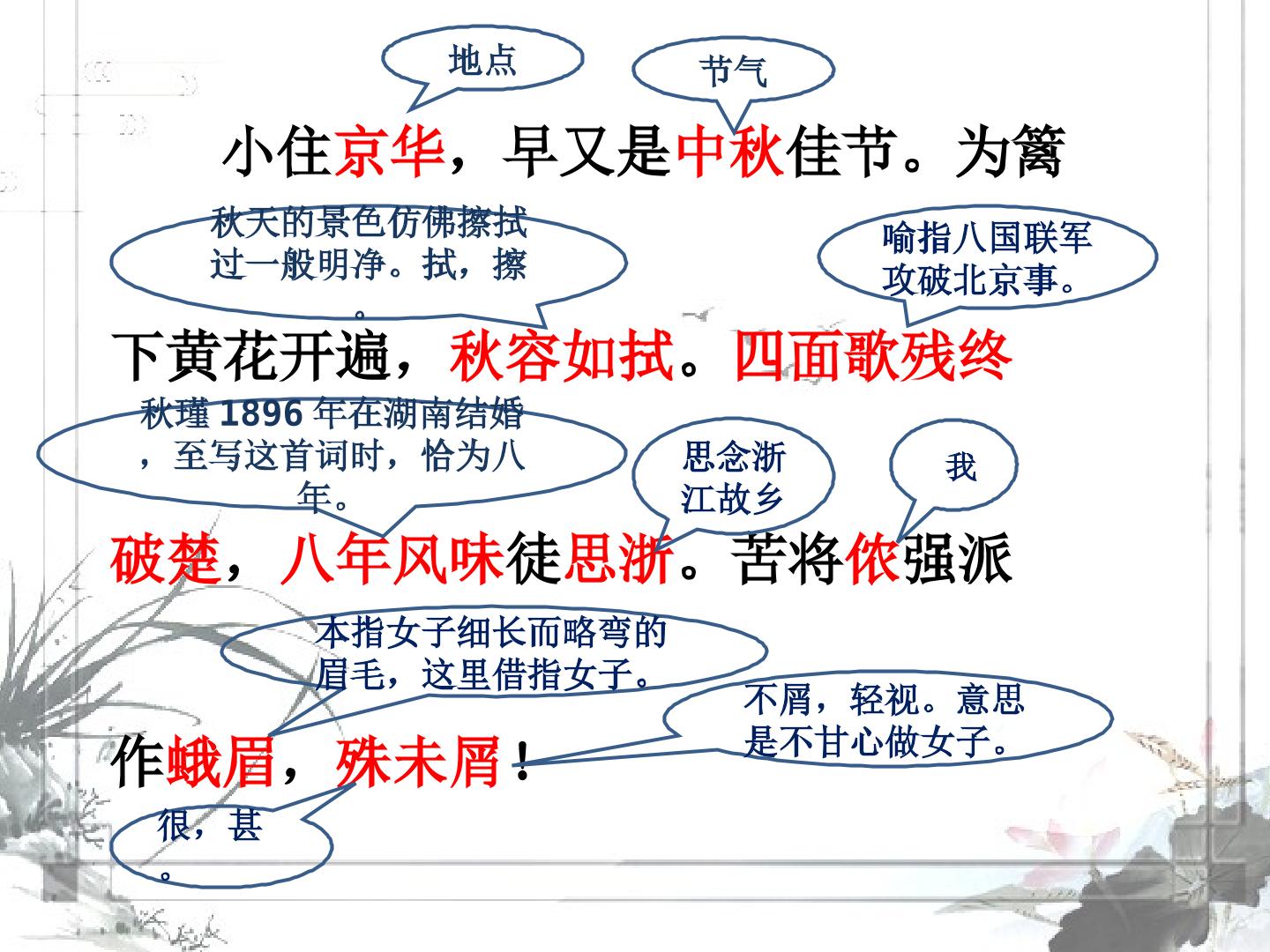 地点

节气

小住京华，早又是中秋佳节。为篱

秋天的景色仿佛擦拭过一般明净。拭，擦。

喻指八国联军攻破北京事。

下黄花开遍，秋容如拭。四面歌残终

秋瑾1896年在湖南结婚，至写这首词时，恰为八年。

思念浙江故乡

我

破楚，八年风味徒思浙。苦将侬强派

本指女子细长而略弯的眉毛，这里借指女子。

不屑，轻视。意思是不甘心做女子。

作蛾眉，殊未屑！

很，甚。